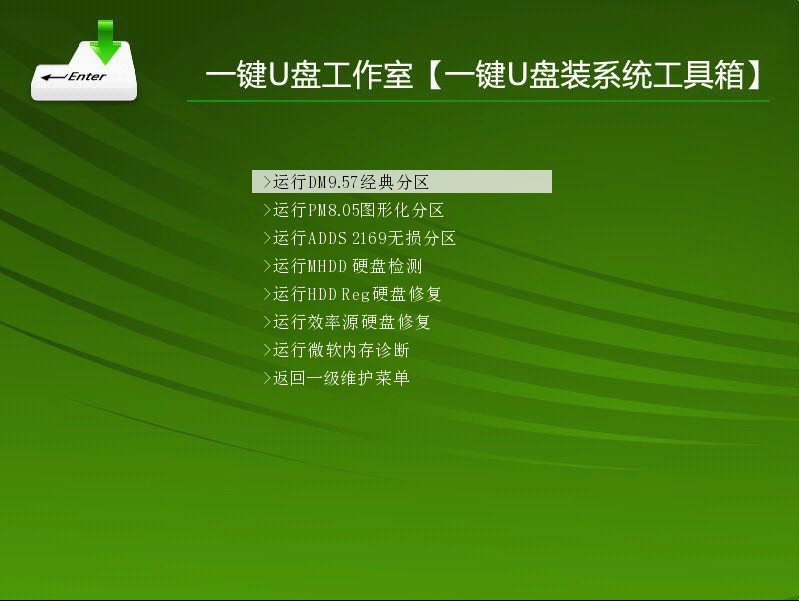 Enter

一键U盘工作室【一键U盘装系统工具箱】

>运行DM9.57经典分区
>运行PM8.05图形化分区
>运行ADDS 2169无损分区
>运行MHDD 硬盘检测
>运行HDD Reg硬盘修复
>运行效率源硬盘修复
>运行微软内存诊断
>返回一级维护菜单